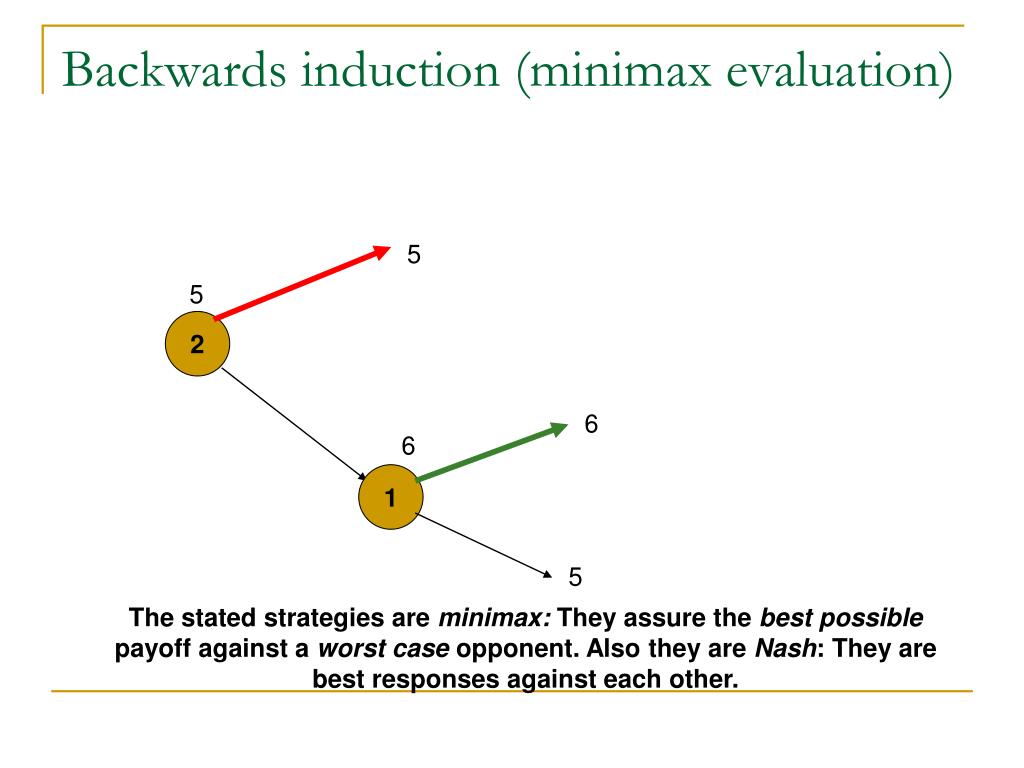 Backwards induction (minimax evaluation)

5

5

2

6

6

1

5

The stated strategies are minimax: They assure the best possible payoff against a worst case opponent. Also they are Nash: They are best responses against each other.